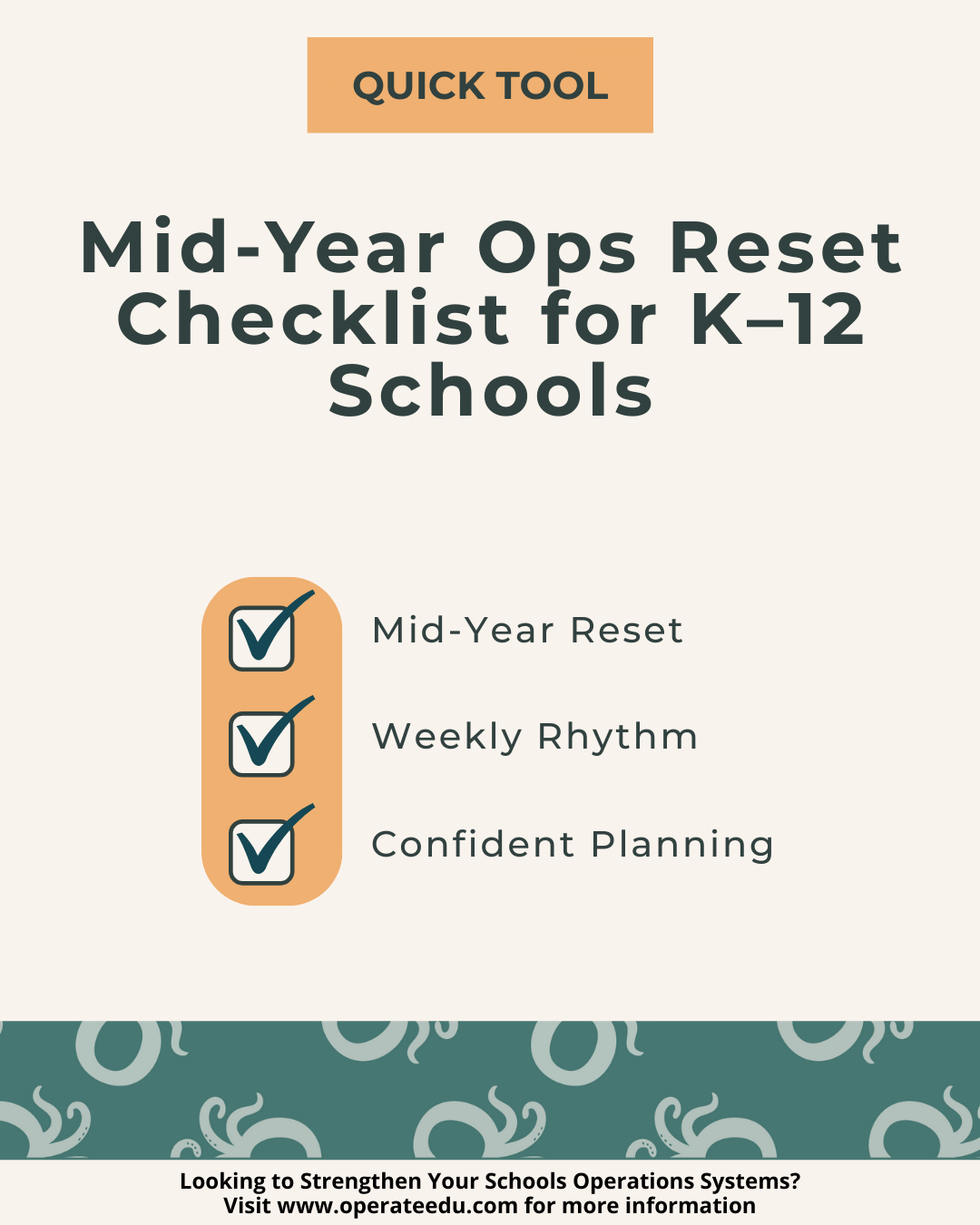 QUICK TOOL

Mid-Year Ops Reset Checklist for K–12 Schools

Mid-Year Reset

Weekly Rhythm

Confident Planning

Looking to Strengthen Your Schools Operations Systems?
Visit www.operateedu.com for more information